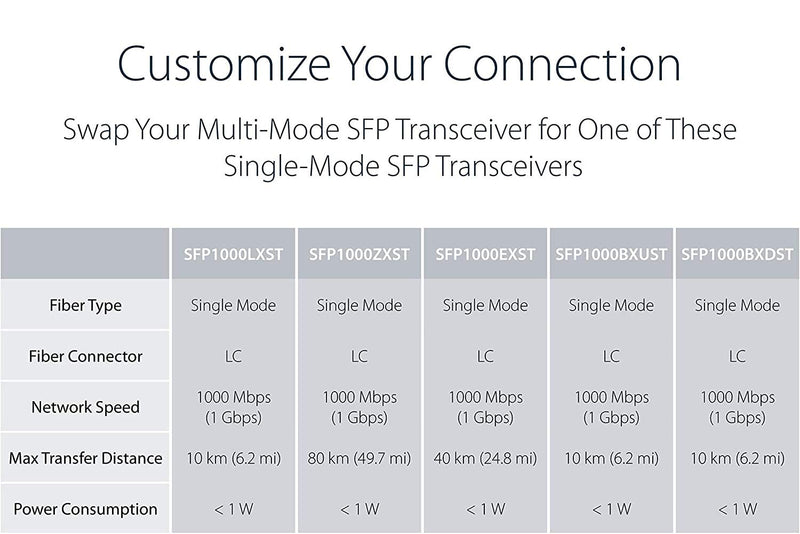 Customize Your Connection

Swap Your Multi-Mode SFP Transceiver for One of These Single-Mode SFP Transceivers

| | SFP1000LXST | SFP1000ZXST | SFP1000EXST | SFP1000BXUST | SFP1000BXDST |
|---|---|---|---|---|---|
| Fiber Type | Single Mode | Single Mode | Single Mode | Single Mode | Single Mode |
| Fiber Connector | LC | LC | LC | LC | LC |
| Network Speed | 1000 Mbps (1 Gbps) | 1000 Mbps (1 Gbps) | 1000 Mbps (1 Gbps) | 1000 Mbps (1 Gbps) | 1000 Mbps (1 Gbps) |
| Max Transfer Distance | 10 km (6.2 mi) | 80 km (49.7 mi) | 40 km (24.8 mi) | 10 km (6.2 mi) | 10 km (6.2 mi) |
| Power Consumption | < 1 W | < 1 W | < 1 W | < 1 W | < 1 W |